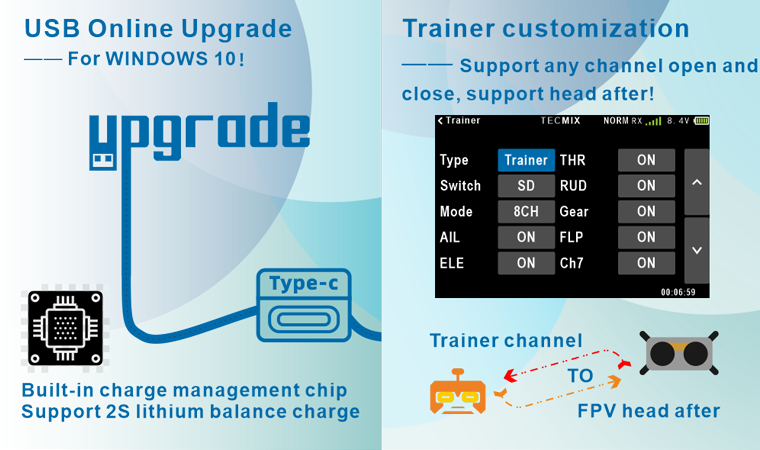 USB Online Upgrade
—— For WINDOWS 10!

upgrade

Type-c

Built-in charge management chip
Support 2S lithium balance charge

Trainer customization
—— Support any channel open and close, support head after!

< Trainer TECMIX NORM RX 8.4V

| Type | Trainer | THR | ON |
|---|---|---|---|
| Switch | SD | RUD | ON |
| Mode | 8CH | Gear | ON |
| AIL | ON | FLP | ON |
| ELE | ON | Ch7 | ON |

00:06:59

Trainer channel
TO
FPV head after